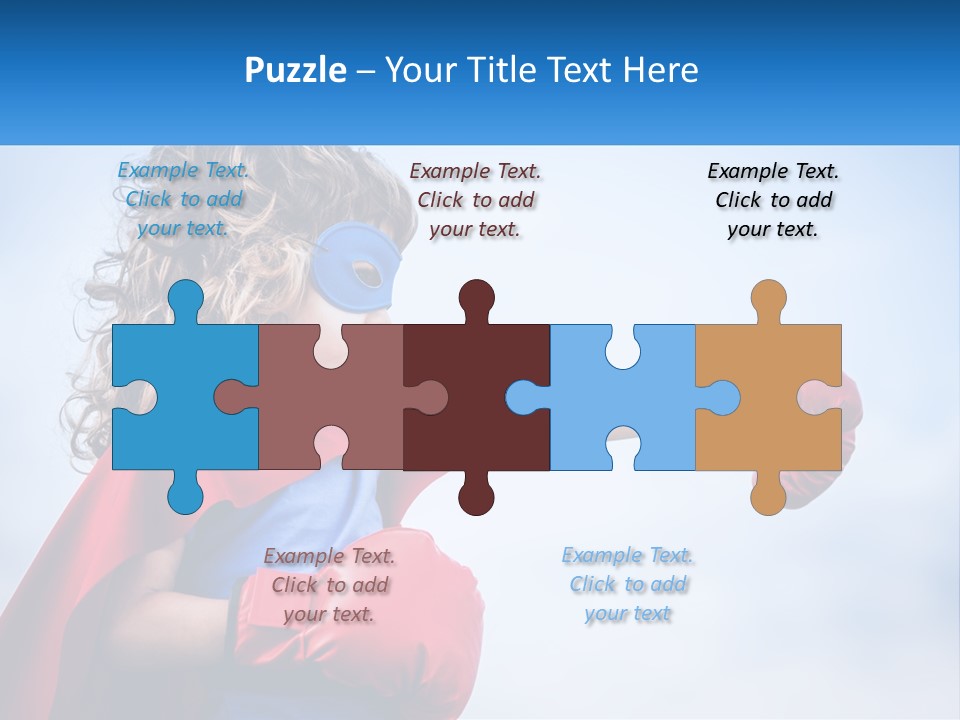 Puzzle – Your Title Text Here

Example Text. Click to add your text.

Example Text. Click to add your text.

Example Text. Click to add your text.

Example Text. Click to add your text.

Example Text. Click to add your text